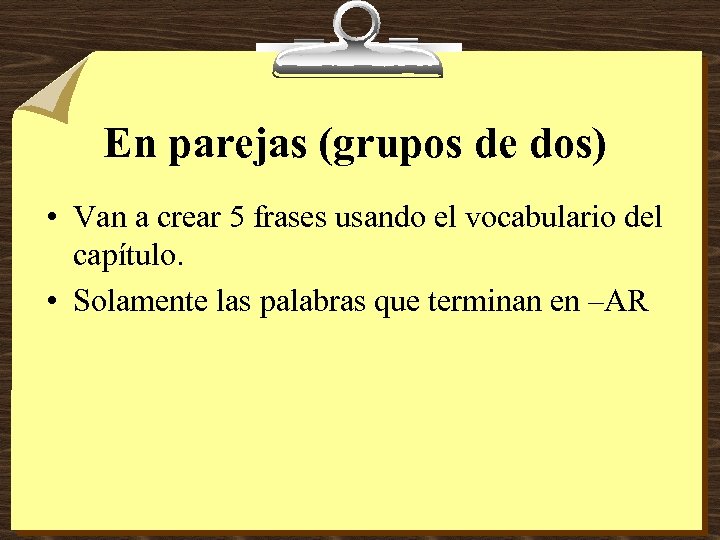 En parejas (grupos de dos)

• Van a crear 5 frases usando el vocabulario del capítulo.

• Solamente las palabras que terminan en –AR